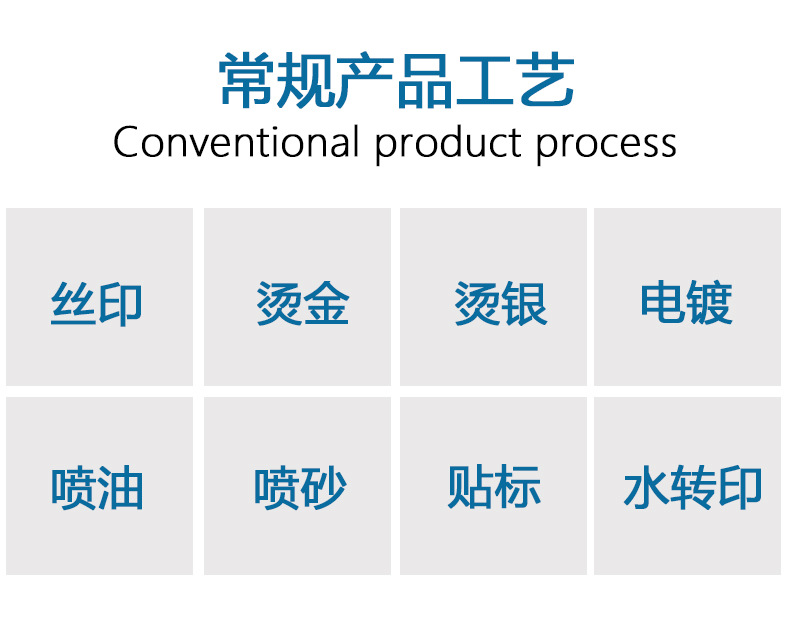 常规产品工艺
Conventional product process

丝印

烫金

烫银

电镀

喷油

喷砂

贴标

水转印